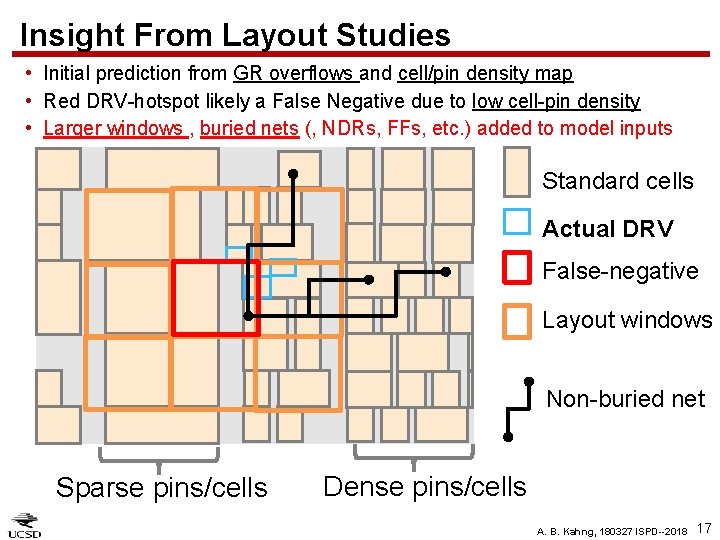 Insight From Layout Studies

• Initial prediction from GR overflows and cell/pin density map
• Red DRV-hotspot likely a False Negative due to low cell-pin density
• Larger windows , buried nets (, NDRs, FFs, etc.) added to model inputs

Standard cells
Actual DRV
False-negative
Layout windows
Non-buried net

Sparse pins/cells
Dense pins/cells

UCSD
A. B. Kahng, 180327 ISPD--2018 17